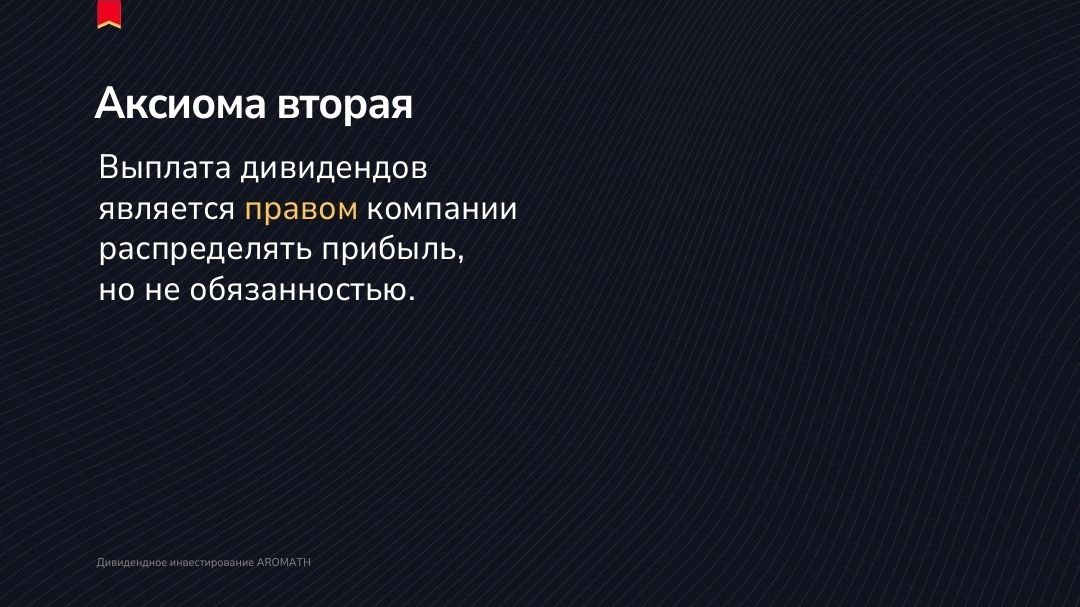 Аксиома вторая

Выплата дивидендов является правом компании распределять прибыль, но не обязанностью.

Дивидендное инвестирование AROMATH